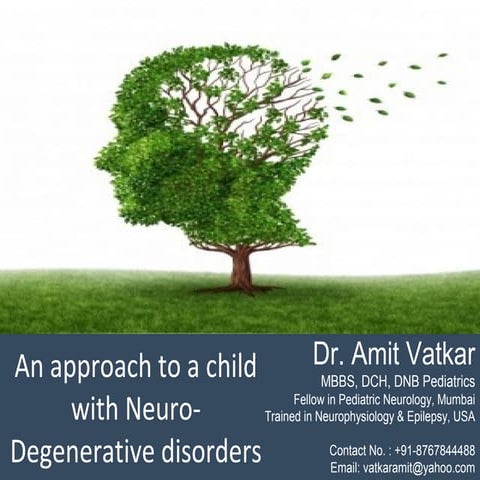 An approach to a child with Neuro-Degenerative disorders

Dr. Amit Vatkar
MBBS, DCH, DNB Pediatrics
Fellow in Pediatric Neurology, Mumbai
Trained in Neurophysiology & Epilepsy, USA

Contact No. : +91-8767844488
Email: vatkaramit@yahoo.com